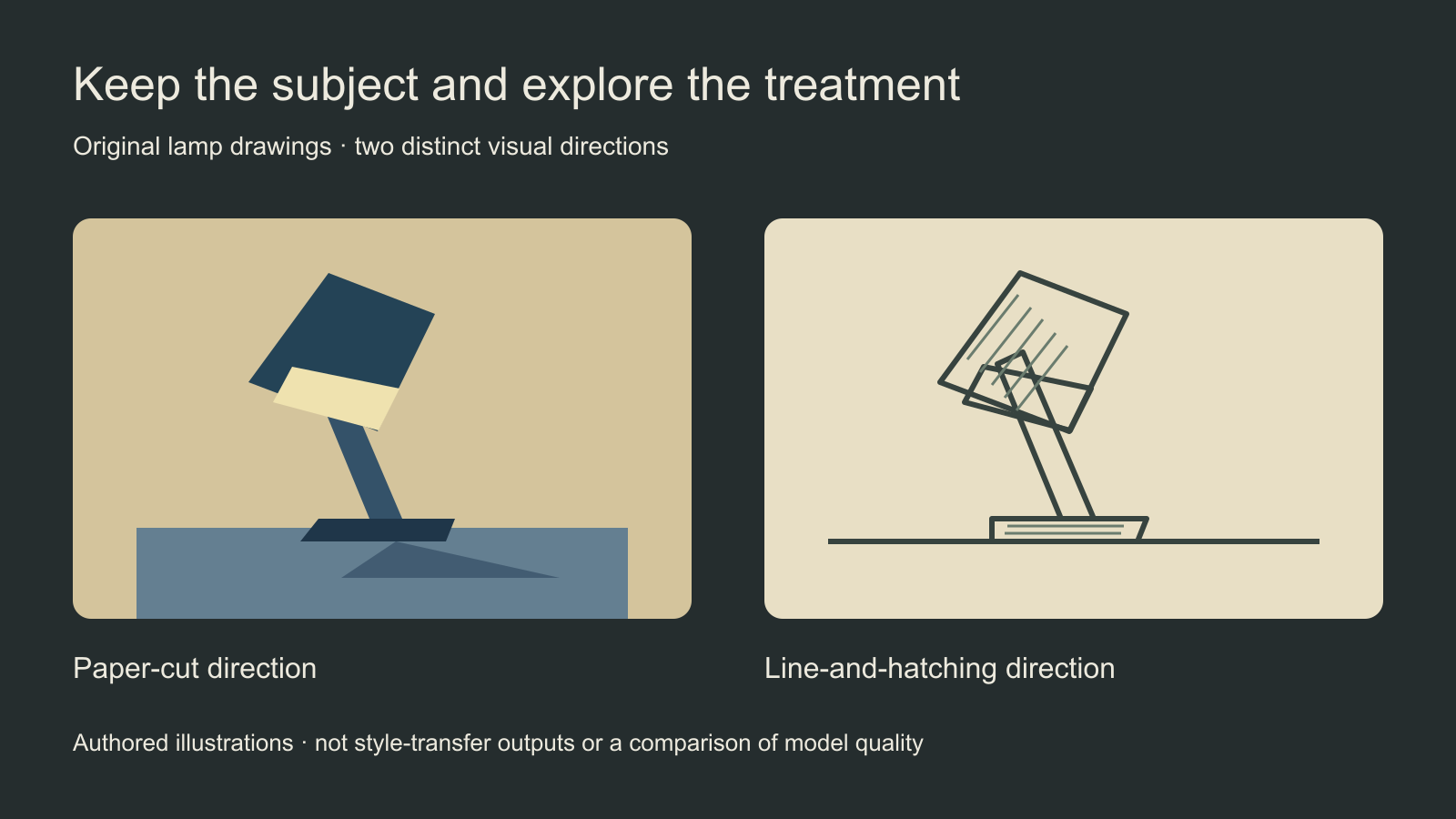 Keep the subject and explore the treatment

Original lamp drawings · two distinct visual directions

Paper-cut direction

Line-and-hatching direction

Authored illustrations · not style-transfer outputs or a comparison of model quality